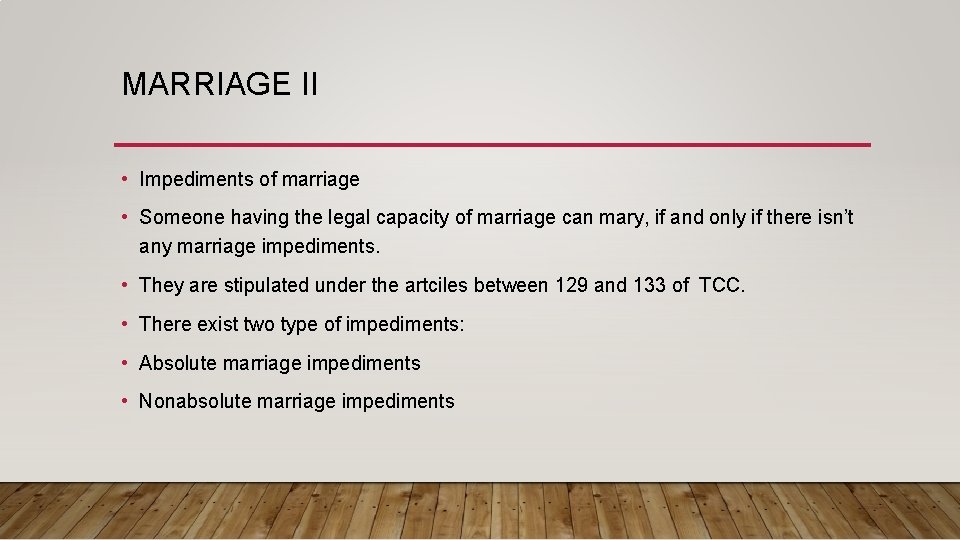 MARRIAGE II

• Impediments of marriage

• Someone having the legal capacity of marriage can mary, if and only if there isn't any marriage impediments.

• They are stipulated under the artciles between 129 and 133 of TCC.

• There exist two type of impediments:

• Absolute marriage impediments

• Nonabsolute marriage impediments